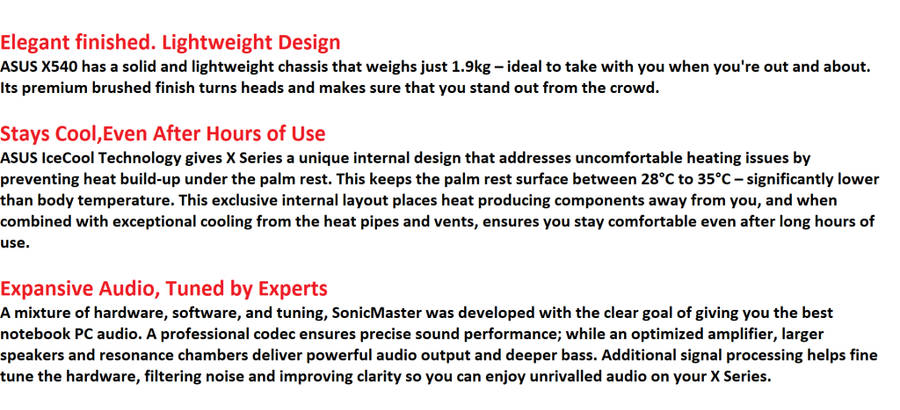 Elegant finished. Lightweight Design
ASUS X540 has a solid and lightweight chassis that weighs just 1.9kg – ideal to take with you when you're out and about. Its premium brushed finish turns heads and makes sure that you stand out from the crowd.

Stays Cool,Even After Hours of Use
ASUS IceCool Technology gives X Series a unique internal design that addresses uncomfortable heating issues by preventing heat build-up under the palm rest. This keeps the palm rest surface between 28°C to 35°C – significantly lower than body temperature. This exclusive internal layout places heat producing components away from you, and when combined with exceptional cooling from the heat pipes and vents, ensures you stay comfortable even after long hours of use.

Expansive Audio, Tuned by Experts
A mixture of hardware, software, and tuning, SonicMaster was developed with the clear goal of giving you the best notebook PC audio. A professional codec ensures precise sound performance; while an optimized amplifier, larger speakers and resonance chambers deliver powerful audio output and deeper bass. Additional signal processing helps fine tune the hardware, filtering noise and improving clarity so you can enjoy unrivalled audio on your X Series.